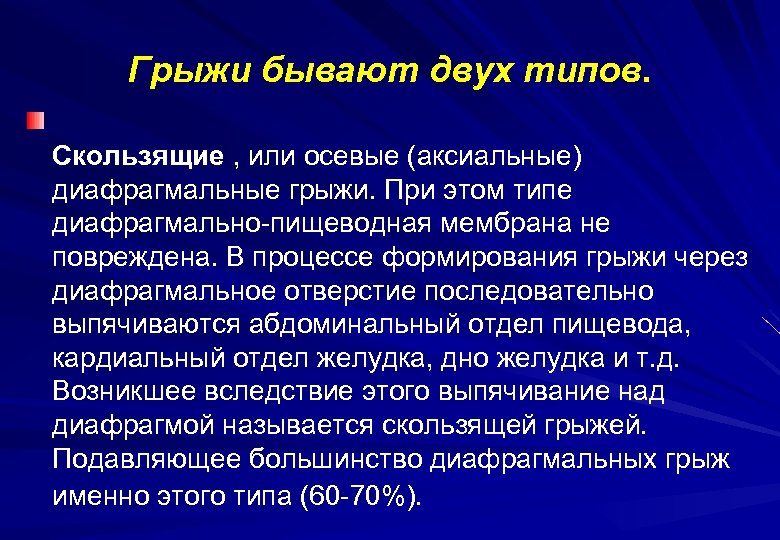 Грыжи бывают двух типов.

Скользящие , или осевые (аксиальные) диафрагмальные грыжи. При этом типе диафрагмально-пищеводная мембрана не повреждена. В процессе формирования грыжи через диафрагмальное отверстие последовательно выпячиваются абдоминальный отдел пищевода, кардиальный отдел желудка, дно желудка и т.д. Возникшее вследствие этого выпячивание над диафрагмой называется скользящей грыжей. Подавляющее большинство диафрагмальных грыж именно этого типа (60-70%).